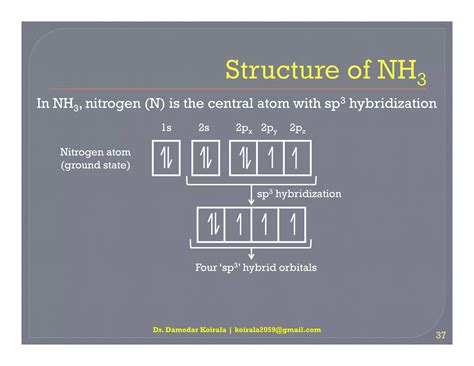 Structure of $NH_3$

In $NH_3$, nitrogen (N) is the central atom with $sp^3$ hybridization

1s 2s $2p_x$ $2p_y$ $2p_z$

Nitrogen atom (ground state)

⇅ ⇅ ⇅ ↑ ↑

$sp^3$ hybridization

⇅ ↑ ↑ ↑

Four '$sp^3$' hybrid orbitals

Dr. Damodar Koirala | koirala2059@gmail.com

37